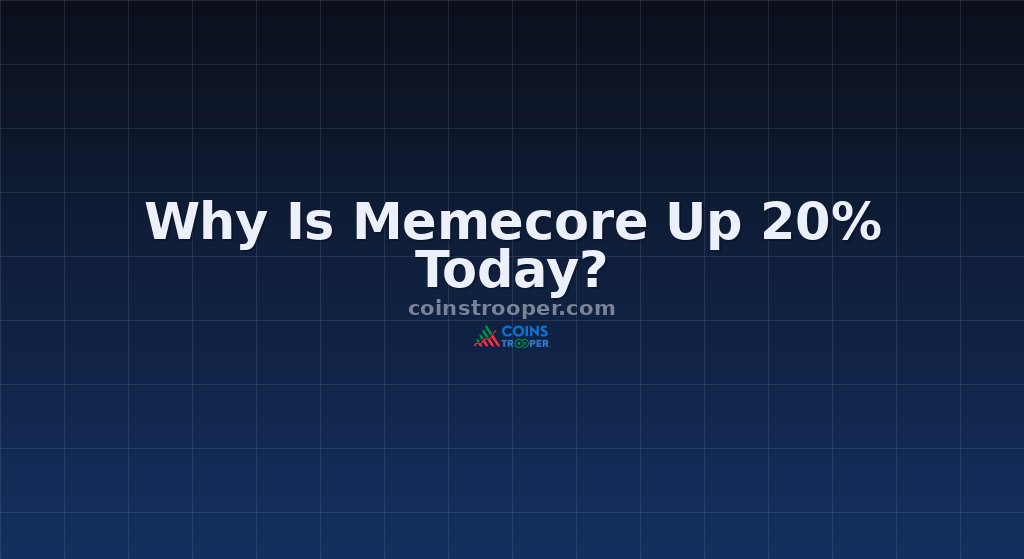 Why Is Memecore Up 20% Today?

coinstrooper.com

COINS TROOPER